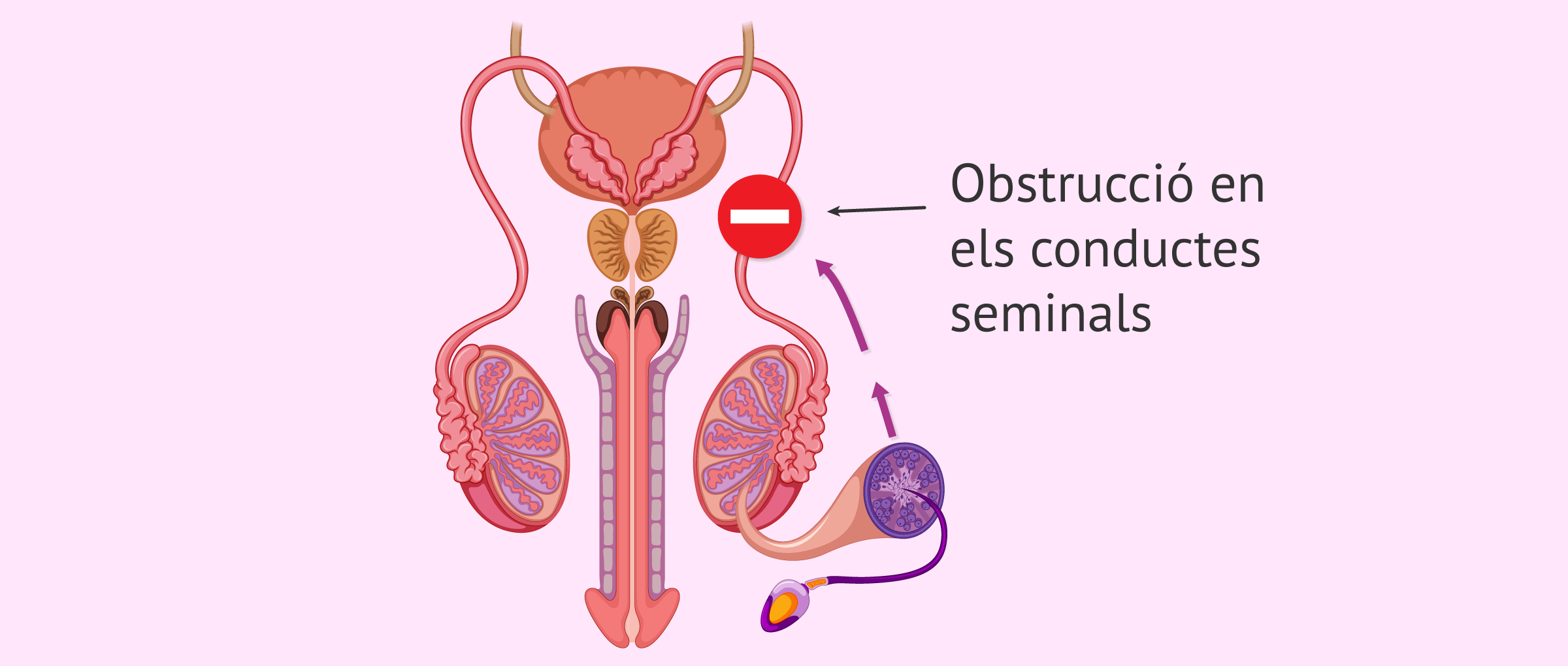 Obstrucció en els conductes seminals